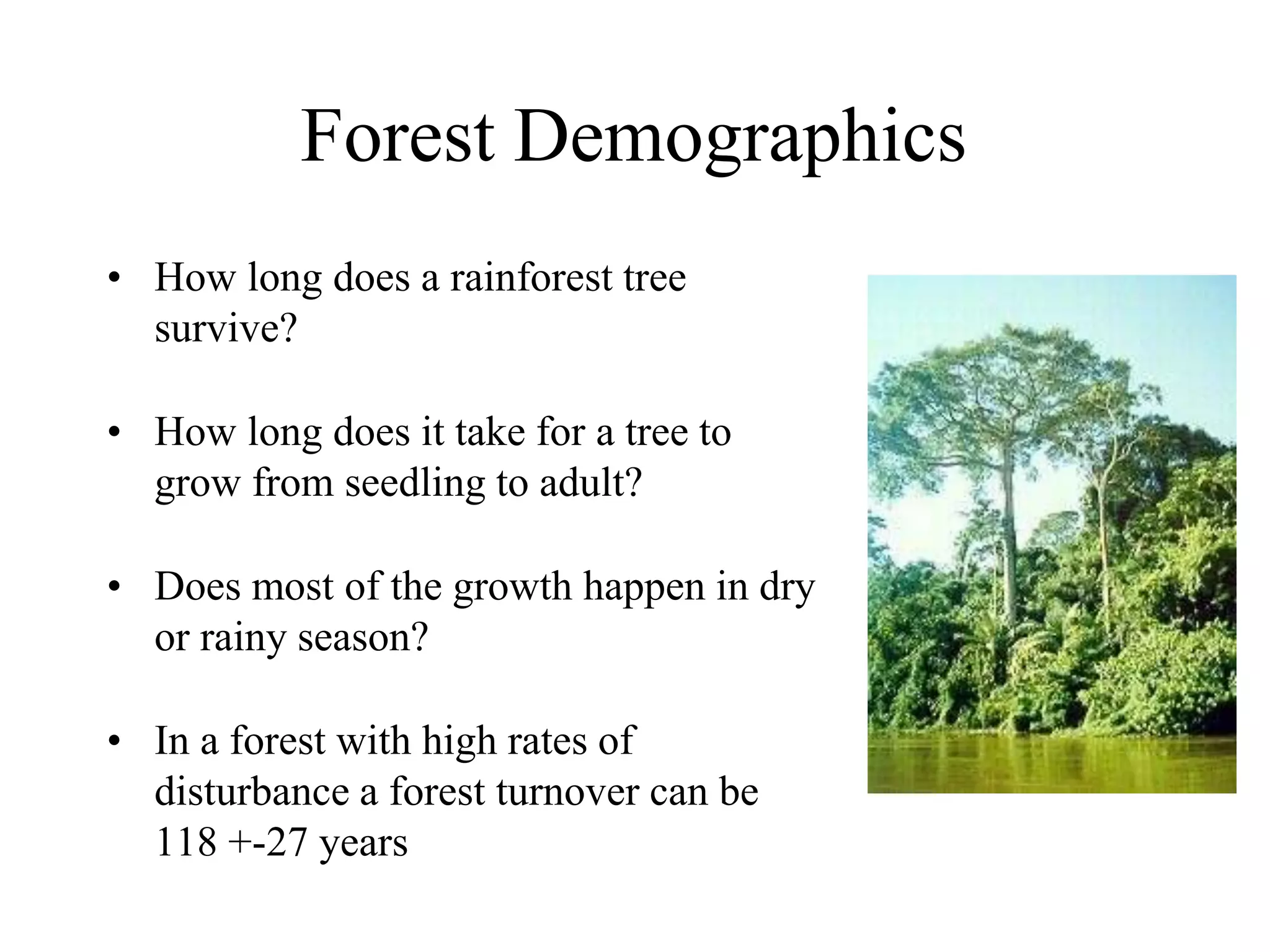 Forest Demographics

• How long does a rainforest tree survive?

• How long does it take for a tree to grow from seedling to adult?

• Does most of the growth happen in dry or rainy season?

• In a forest with high rates of disturbance a forest turnover can be 118 +-27 years